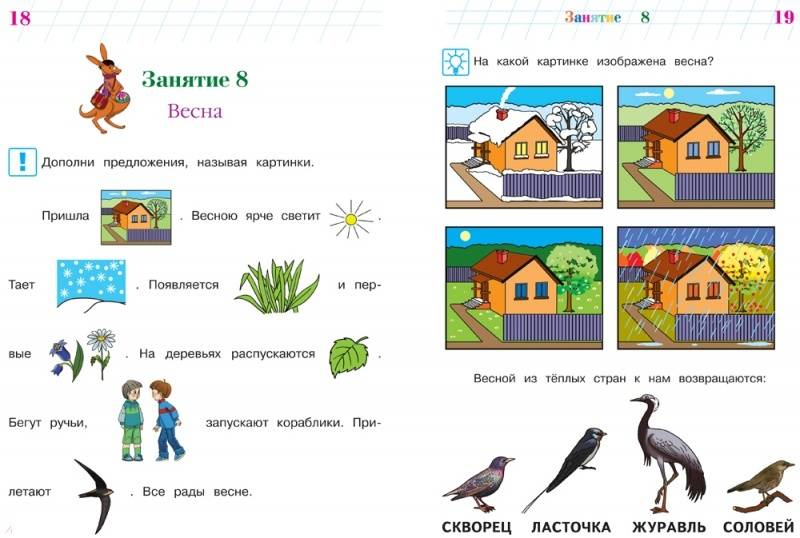 18

Занятие 8
Весна

Дополни предложения, называя картинки.

Пришла . Весною ярче светит . Тает . Появляется и первые . На деревьях распускаются . Бегут ручьи, запускают кораблики. Прилетают . Все рады весне.

Занятие 8 19

На какой картинке изображена весна?

Весной из тёплых стран к нам возвращаются:

СКВОРЕЦ ЛАСТОЧКА ЖУРАВЛЬ СОЛОВЕЙ